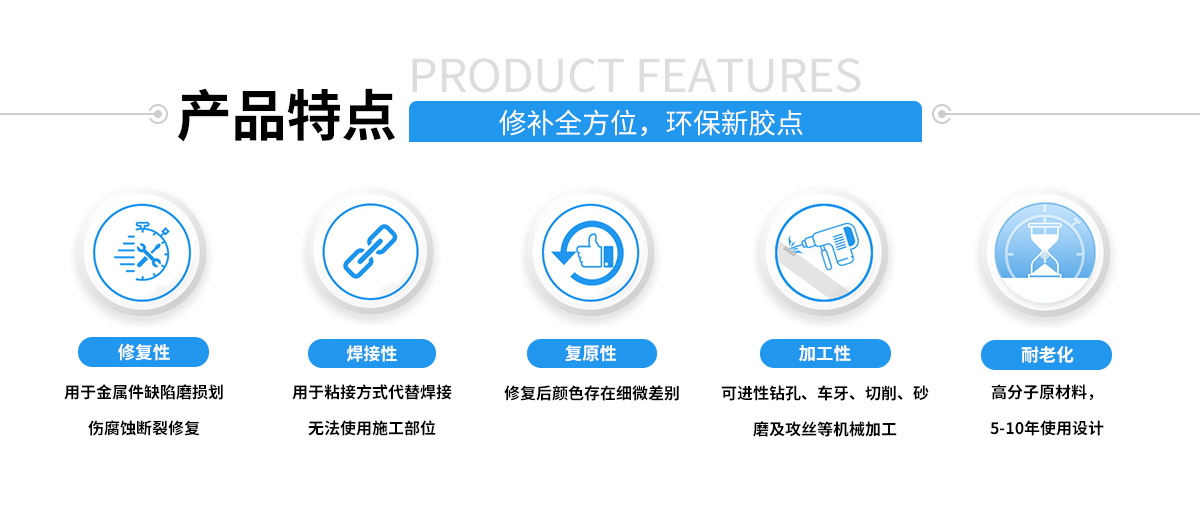 PRODUCT FEATURES

产品特点

修补全方位，环保新胶点

修复性

用于金属件缺陷磨损划伤腐蚀断裂修复

焊接性

用于粘接方式代替焊接无法使用施工部位

复原性

修复后颜色存在细微差别

加工性

可进性钻孔、车牙、切削、砂磨及攻丝等机械加工

耐老化

高分子原材料，5-10年使用设计